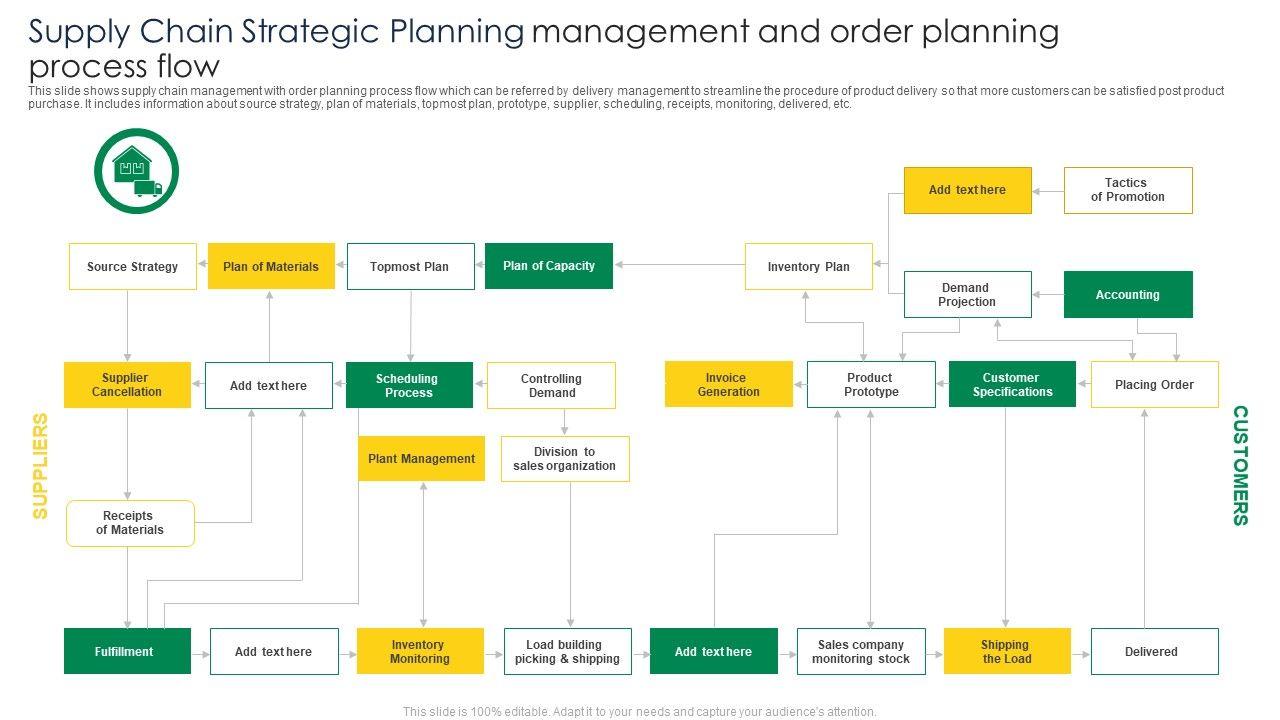 Supply Chain Strategic Planning management and order planning process flow

This slide shows supply chain management with order planning process flow which can be referred by delivery management to streamline the procedure of product delivery so that more customers can be satisfied post product purchase. It includes information about source strategy, plan of materials, topmost plan, prototype, supplier, scheduling, receipts, monitoring, delivered, etc.

Add text here

Tactics of Promotion

Source Strategy

Plan of Materials

Topmost Plan

Plan of Capacity

Inventory Plan

Demand Projection

Accounting

Supplier Cancellation

Add text here

Scheduling Process

Controlling Demand

Invoice Generation

Product Prototype

Customer Specifications

Placing Order

SUPPLIERS

Plant Management

Division to sales organization

CUSTOMERS

Receipts of Materials

Fulfillment

Add text here

Inventory Monitoring

Load building picking & shipping

Add text here

Sales company monitoring stock

Shipping the Load

Delivered

This slide is 100% editable. Adapt it to your needs and capture your audience's attention.